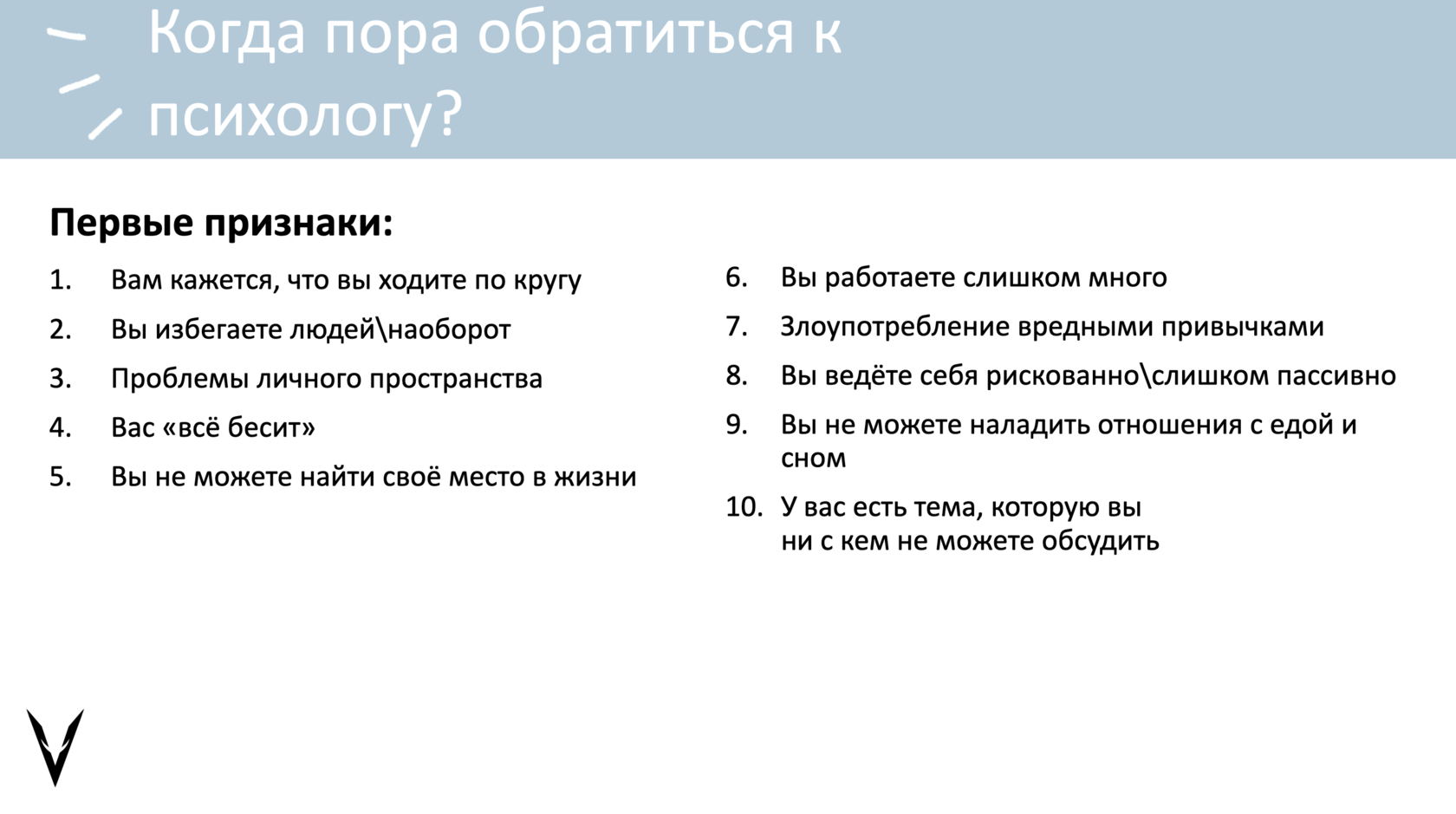 Когда пора обратиться к психологу?

Первые признаки:

1. Вам кажется, что вы ходите по кругу
2. Вы избегаете людей\наоборот
3. Проблемы личного пространства
4. Вас «всё бесит»
5. Вы не можете найти своё место в жизни

6. Вы работаете слишком много
7. Злоупотребление вредными привычками
8. Вы ведёте себя рискованно\слишком пассивно
9. Вы не можете наладить отношения с едой и сном
10. У вас есть тема, которую вы ни с кем не можете обсудить